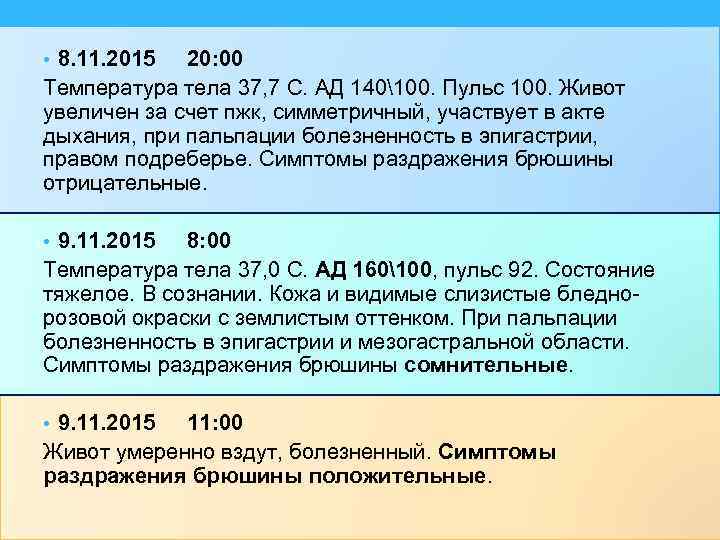 • 8.11.2015 20:00
Температура тела 37,7 С. АД 140\100. Пульс 100. Живот увеличен за счет пжк, симметричный, участвует в акте дыхания, при пальпации болезненность в эпигастрии, правом подреберье. Симптомы раздражения брюшины отрицательные.

• 9.11.2015 8:00
Температура тела 37,0 С. АД 160\100, пульс 92. Состояние тяжелое. В сознании. Кожа и видимые слизистые бледно-розовой окраски с землистым оттенком. При пальпации болезненность в эпигастрии и мезогастральной области. Симптомы раздражения брюшины сомнительные.

• 9.11.2015 11:00
Живот умеренно вздут, болезненный. Симптомы раздражения брюшины положительные.